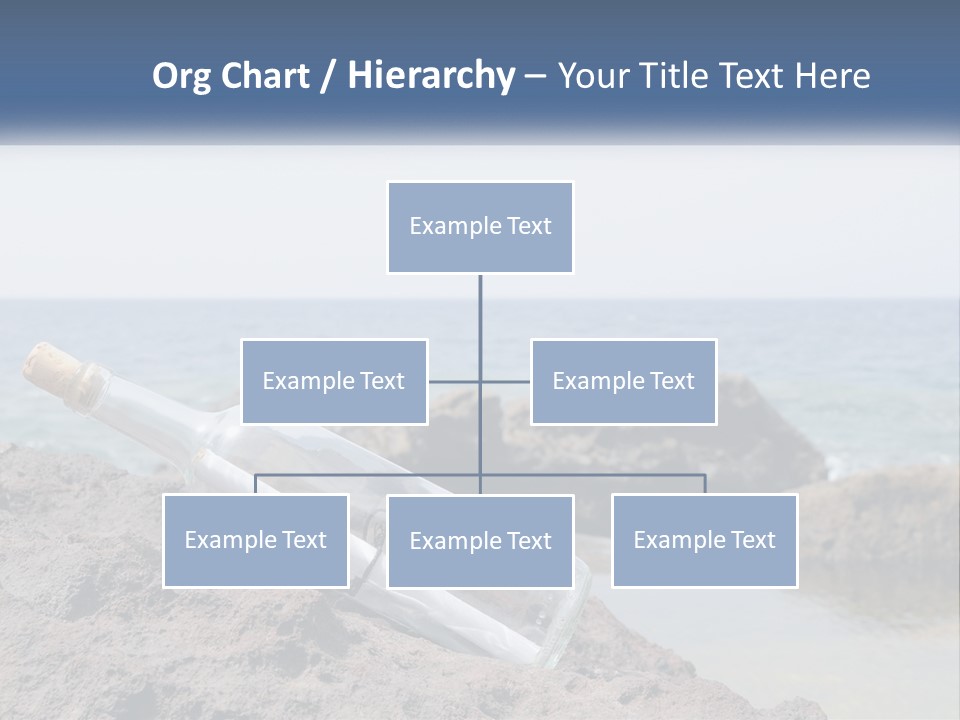 Org Chart / Hierarchy – Your Title Text Here

Example Text

Example Text

Example Text

Example Text

Example Text

Example Text